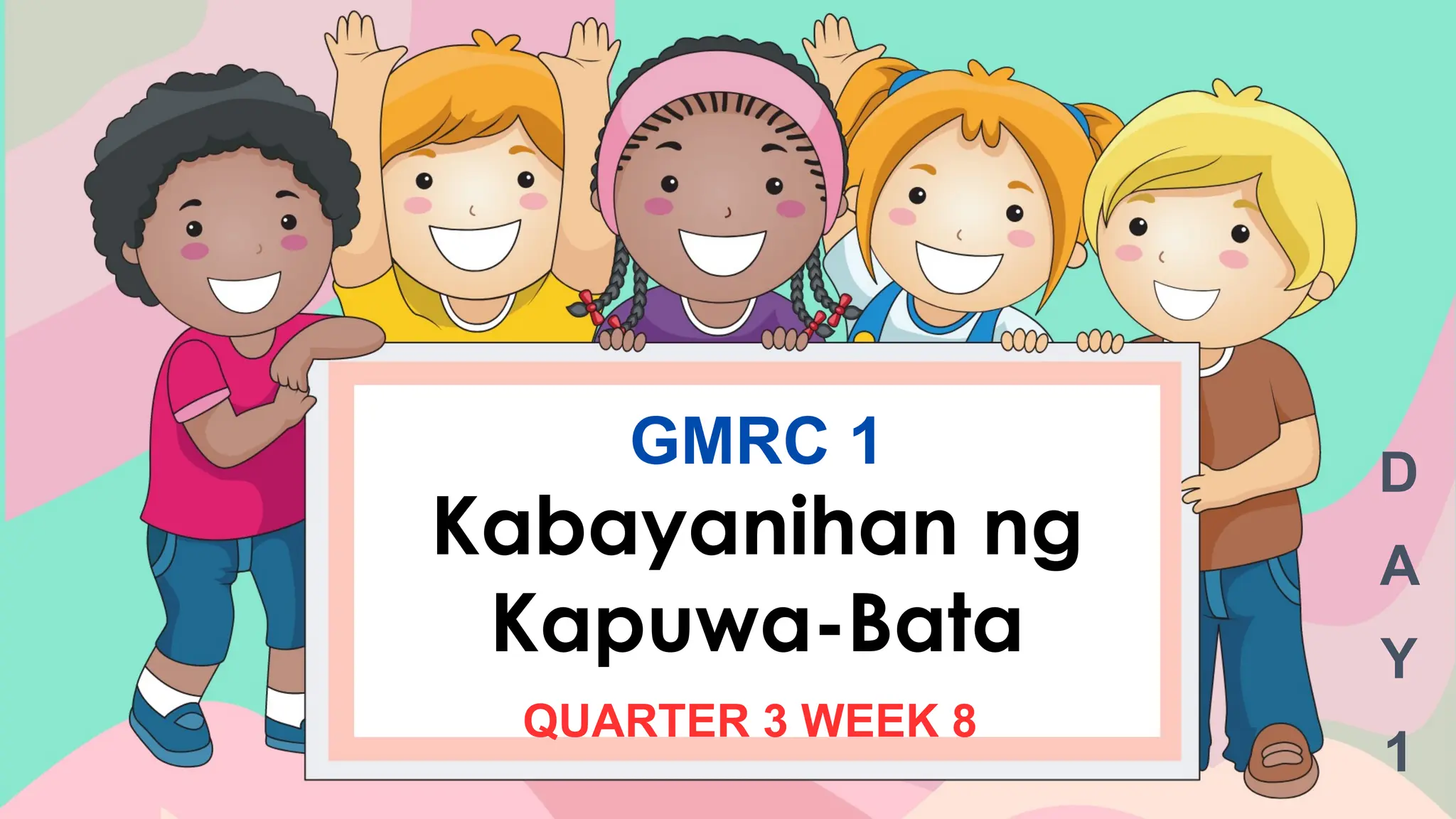 GMRC 1

Kabayanihan ng Kapuwa-Bata

QUARTER 3 WEEK 8

DAY 1